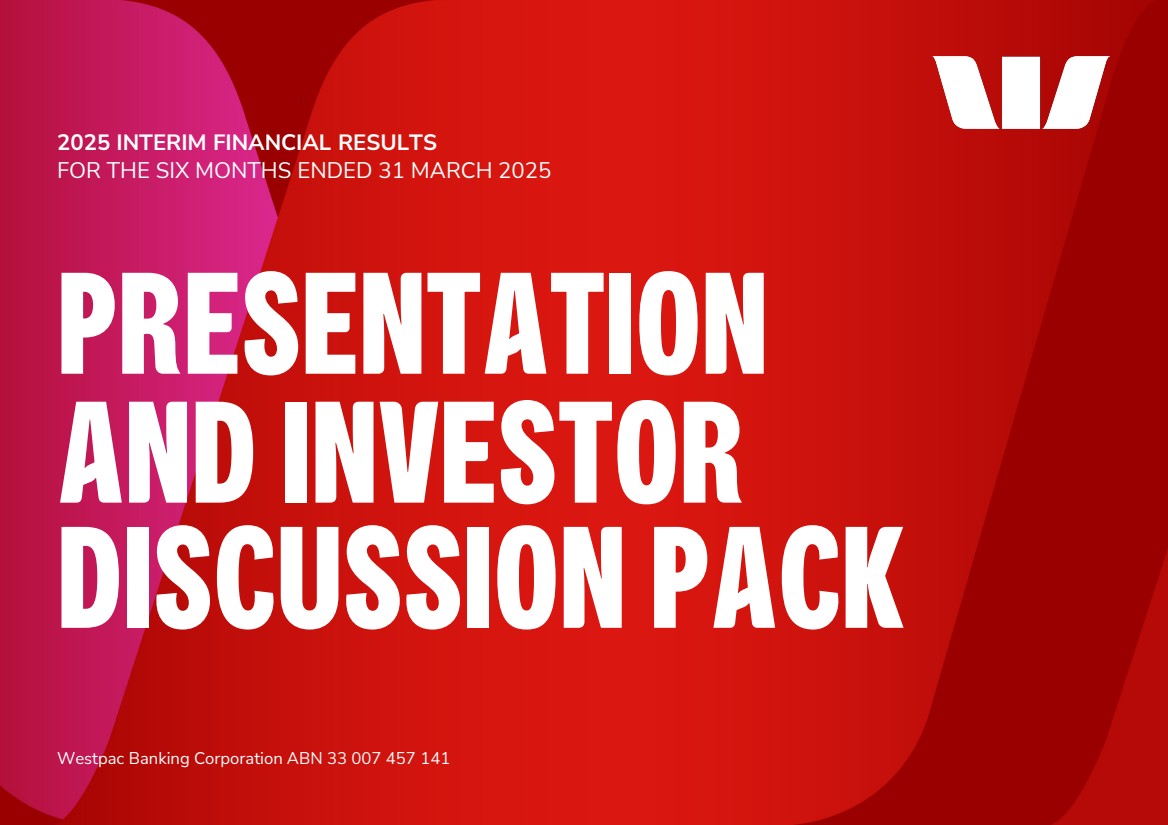 2025 INTERIM FINANCIAL RESULTS
FOR THE SIX MONTHS ENDED 31 MARCH 2025

PRESENTATION AND INVESTOR DISCUSSION PACK

Westpac Banking Corporation ABN 33 007 457 141